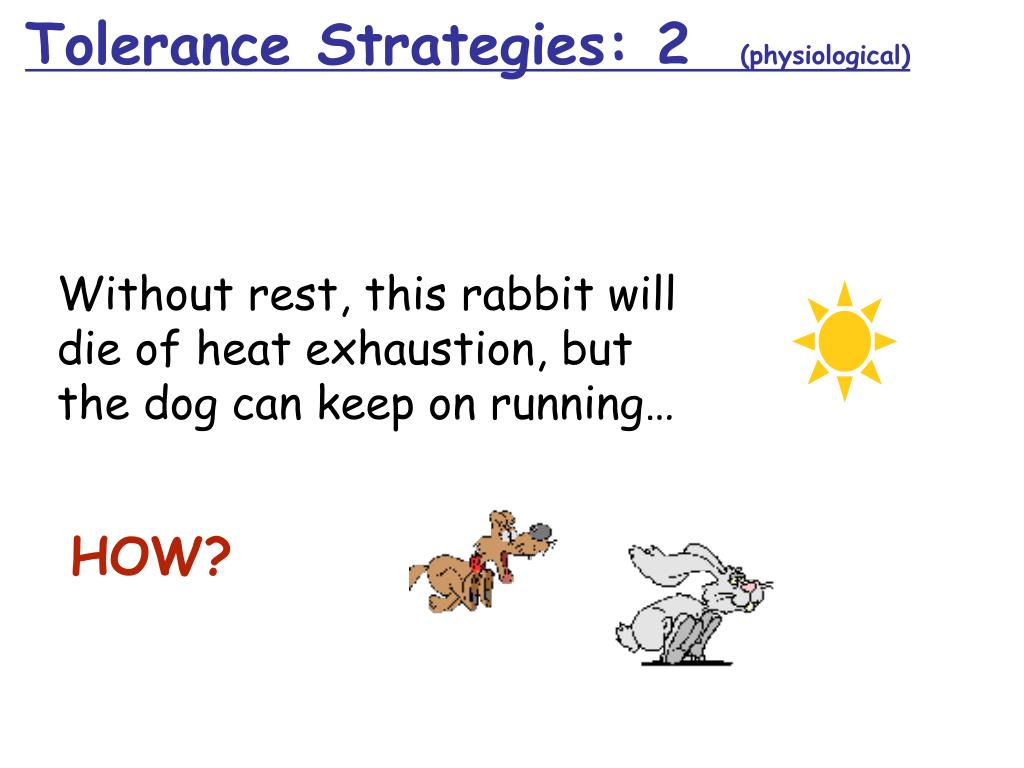 Tolerance Strategies: 2 (physiological)

Without rest, this rabbit will die of heat exhaustion, but the dog can keep on running…

HOW?